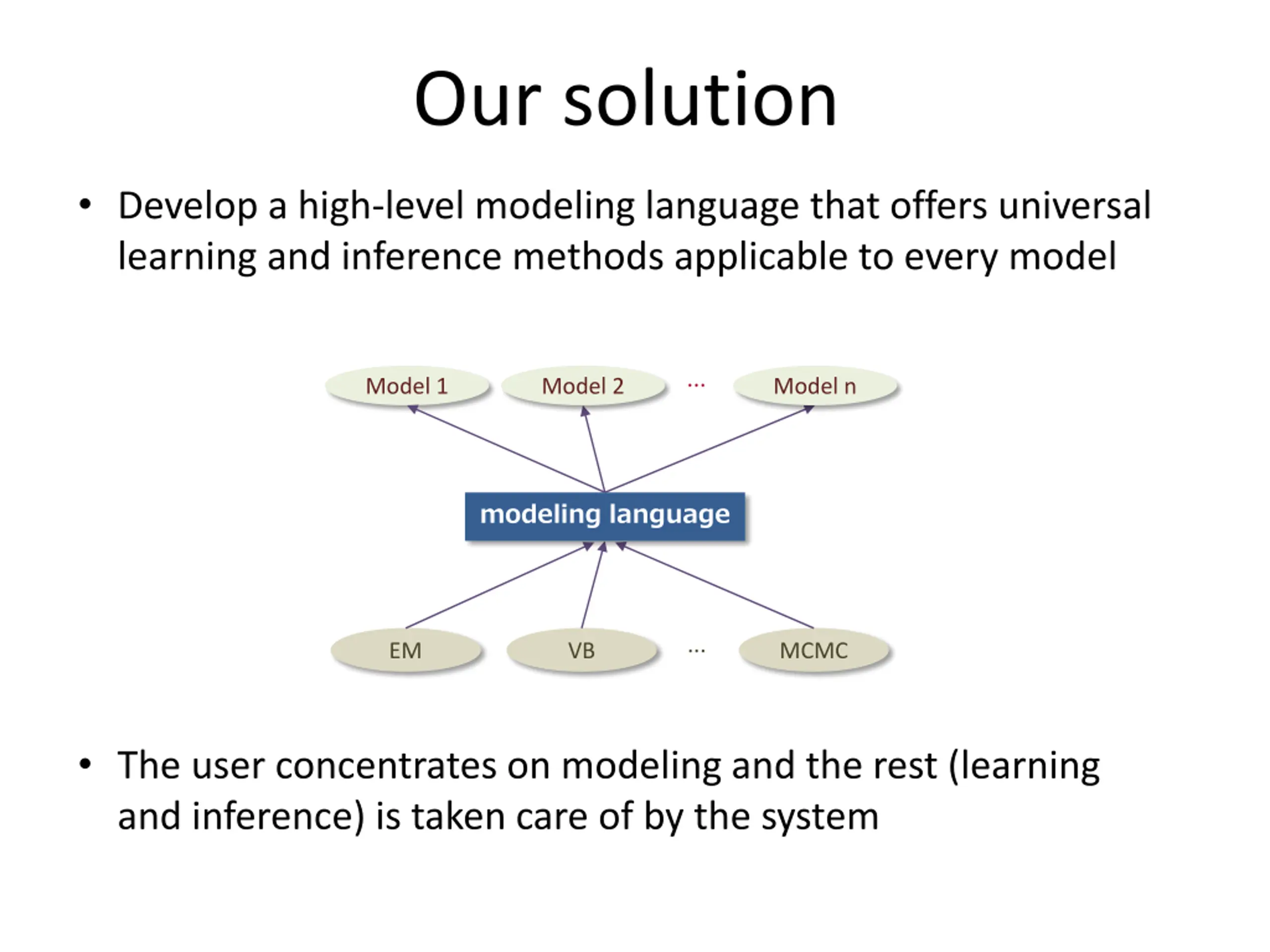 Our solution

• Develop a high-level modeling language that offers universal learning and inference methods applicable to every model

Model 1
Model 2
…
Model n

modeling language

EM
VB
…
MCMC

• The user concentrates on modeling and the rest (learning and inference) is taken care of by the system